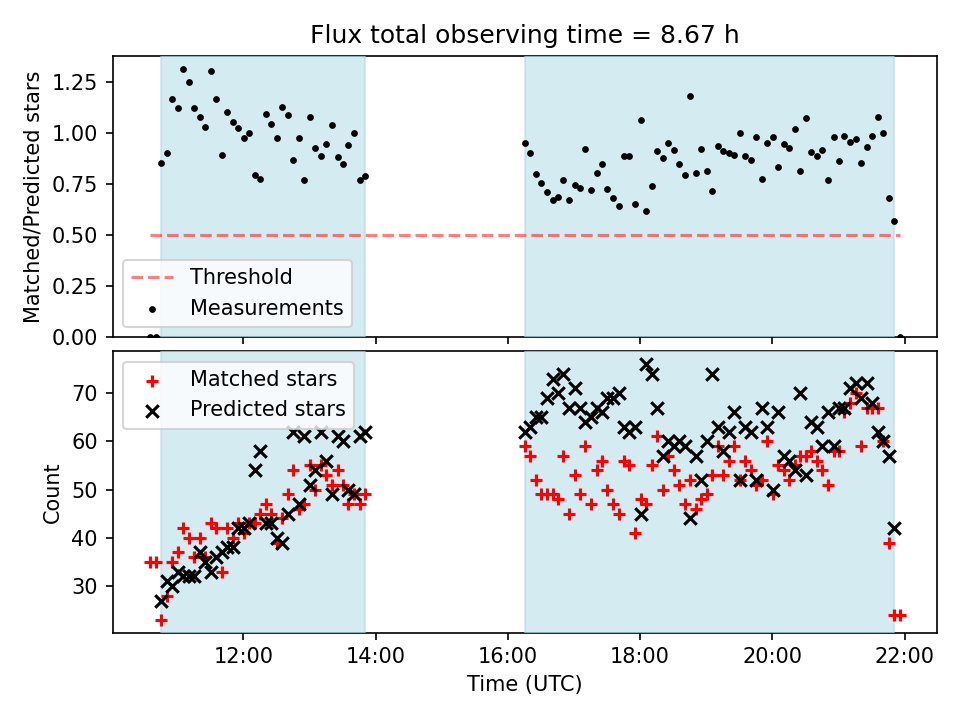 Flux total observing time = 8.67 h

Matched/Predicted stars

1.25
1.00
0.75
0.50
0.25
0.00

Threshold
Measurements

Matched stars
Predicted stars

Count

70
60
50
40
30

12:00
14:00
16:00
18:00
20:00
22:00

Time (UTC)